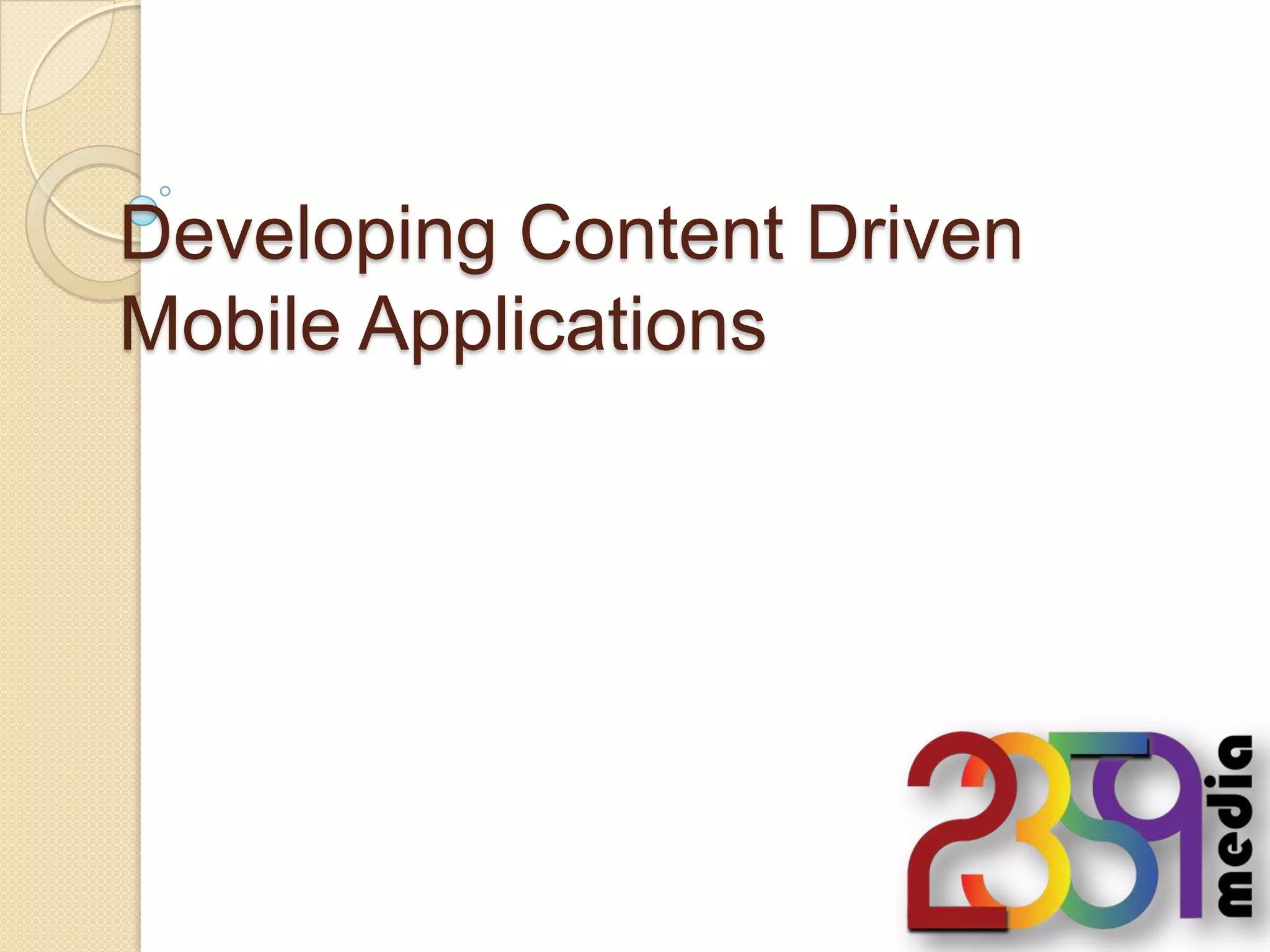 Developing Content Driven Mobile Applications

2359 media